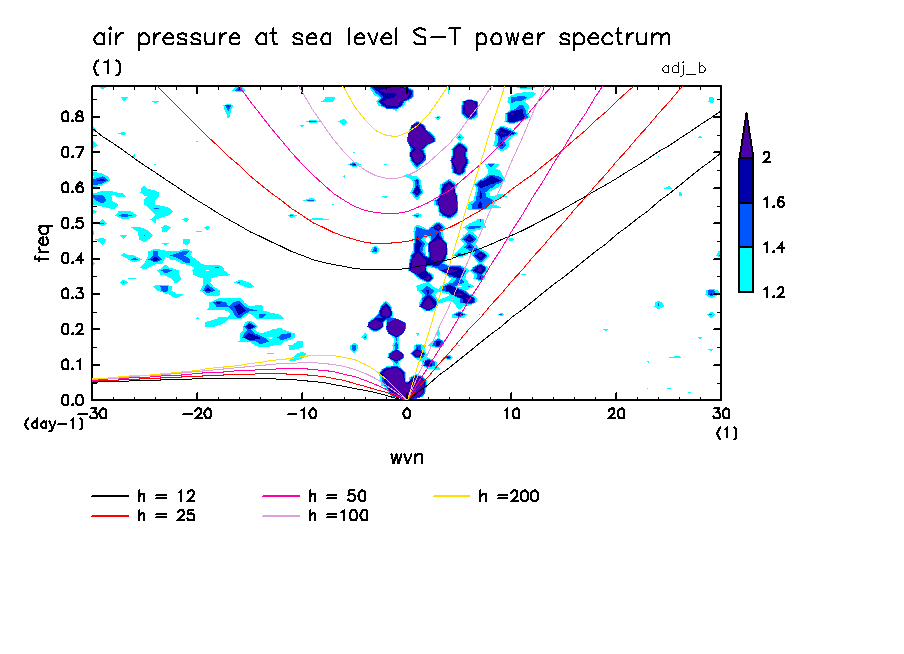 air pressure at sea level S-T power spectrum
(1)
adj_b

freq
0.8
0.7
0.6
0.5
0.4
0.3
0.2
0.1
0.0
(day-1)
-30
-20
-10
0
10
20
30
(1)
wvn

2
1.6
1.4
1.2

h = 12
h = 25
h = 50
h =100
h =200